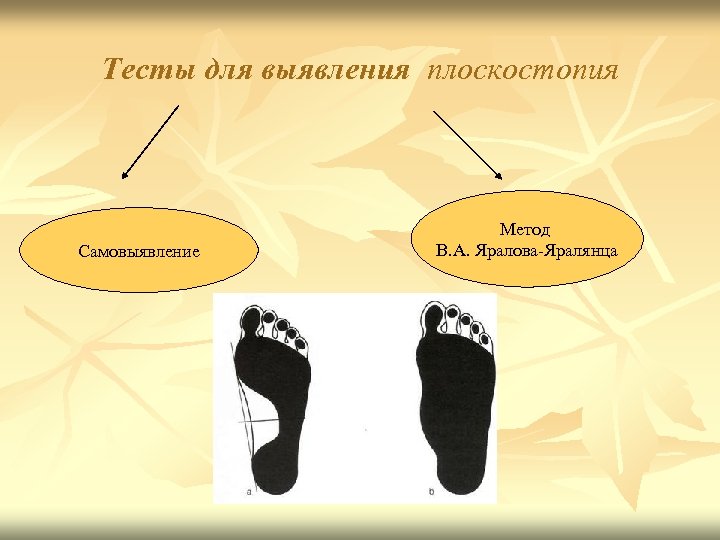 Тесты для выявления плоскостопия

Самовыявление

Метод
В.А. Яралова-Яралянца

a

b